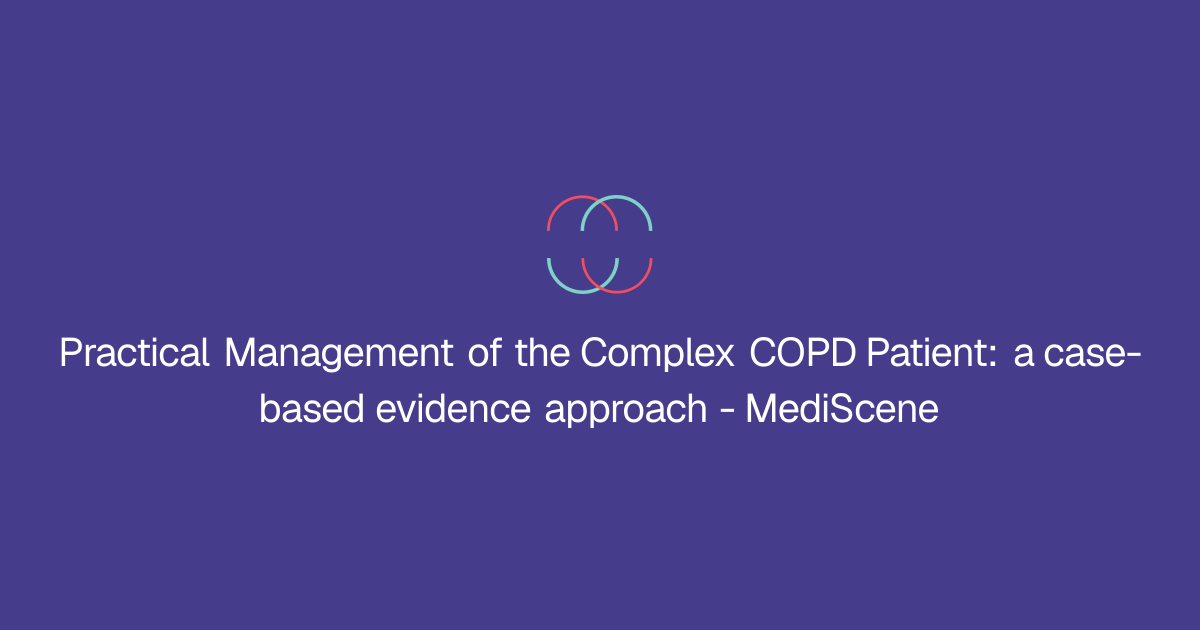 Practical Management of the Complex COPD Patient: a case-based evidence approach - MediScene